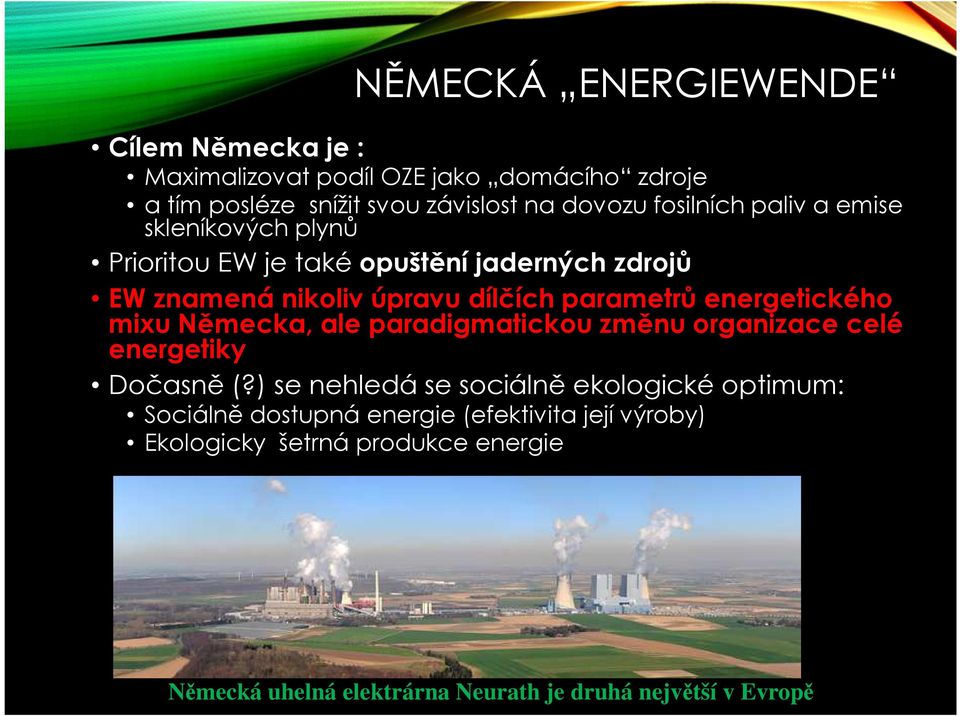 NĚMECKÁ „ENERGIEWENDE“

• Cílem Německa je :
  • Maximalizovat podíl OZE jako „domácího“ zdroje
  • a tím posléze snížit svou závislost na dovozu fosilních paliv a emise skleníkových plynů
• Prioritou EW je také opuštění jaderných zdrojů
• EW znamená nikoliv úpravu dílčích parametrů energetického mixu Německa, ale paradigmatickou změnu organizace celé energetiky
• Dočasně (?) se nehledá se sociálně ekologické optimum:
  • Sociálně dostupná energie (efektivita její výroby)
  • Ekologicky šetrná produkce energie

Německá uhelná elektrárna Neurath je druhá největší v Evropě